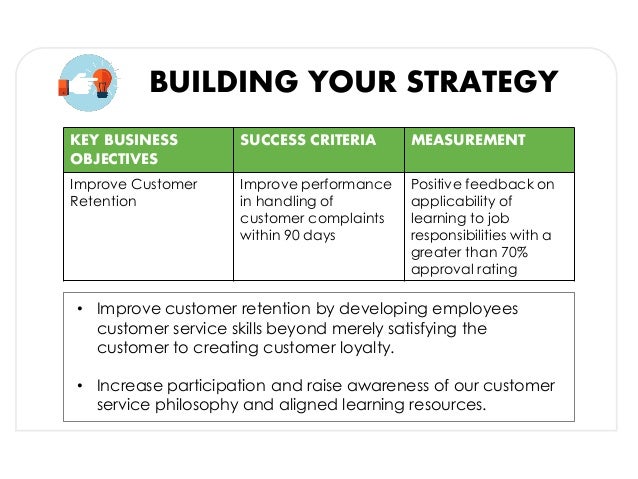 BUILDING YOUR STRATEGY

| KEY BUSINESS OBJECTIVES | SUCCESS CRITERIA | MEASUREMENT |
|---|---|---|
| Improve Customer Retention | Improve performance in handling of customer complaints within 90 days | Positive feedback on applicability of learning to job responsibilities with a greater than 70% approval rating |

• Improve customer retention by developing employees customer service skills beyond merely satisfying the customer to creating customer loyalty.

• Increase participation and raise awareness of our customer service philosophy and aligned learning resources.